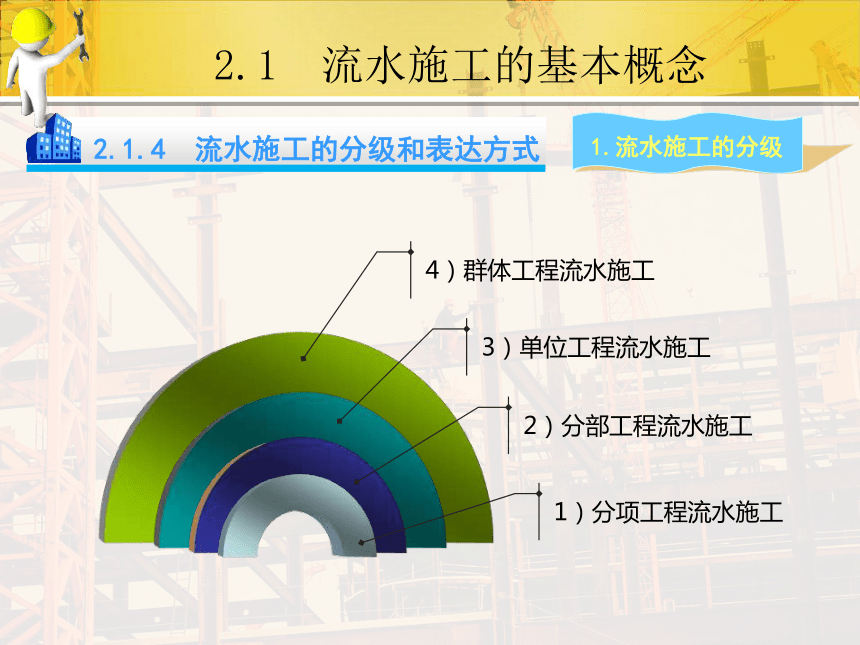 2.1 流水施工的基本概念

2.1.4 流水施工的分级和表达方式

1. 流水施工的分级

4）群体工程流水施工

3）单位工程流水施工

2）分部工程流水施工

1）分项工程流水施工